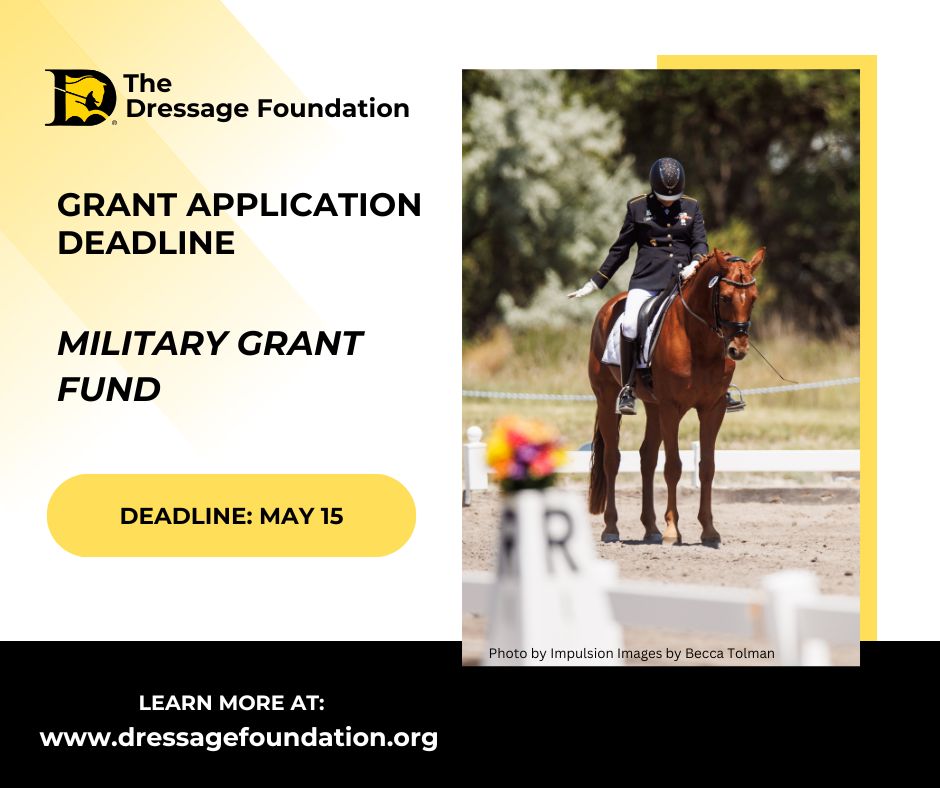 The Dressage Foundation

GRANT APPLICATION DEADLINE

MILITARY GRANT FUND

DEADLINE: MAY 15

R

Photo by Impulsion Images by Becca Tolman

LEARN MORE AT:
www.dressagefoundation.org